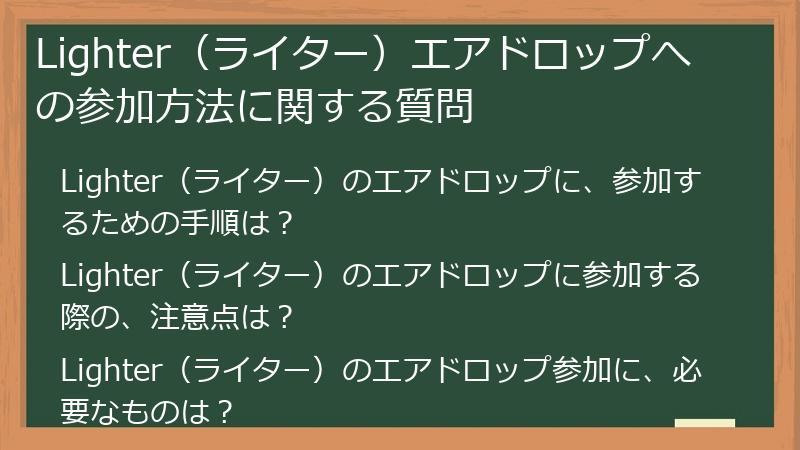 Lighter（ライター）エアドロップへの参加方法に関する質問

Lighter（ライター）のエアドロップに、参加するための手順は？

Lighter（ライター）のエアドロップに参加する際の、注意点は？

Lighter（ライター）のエアドロップ参加に、必要なものは？